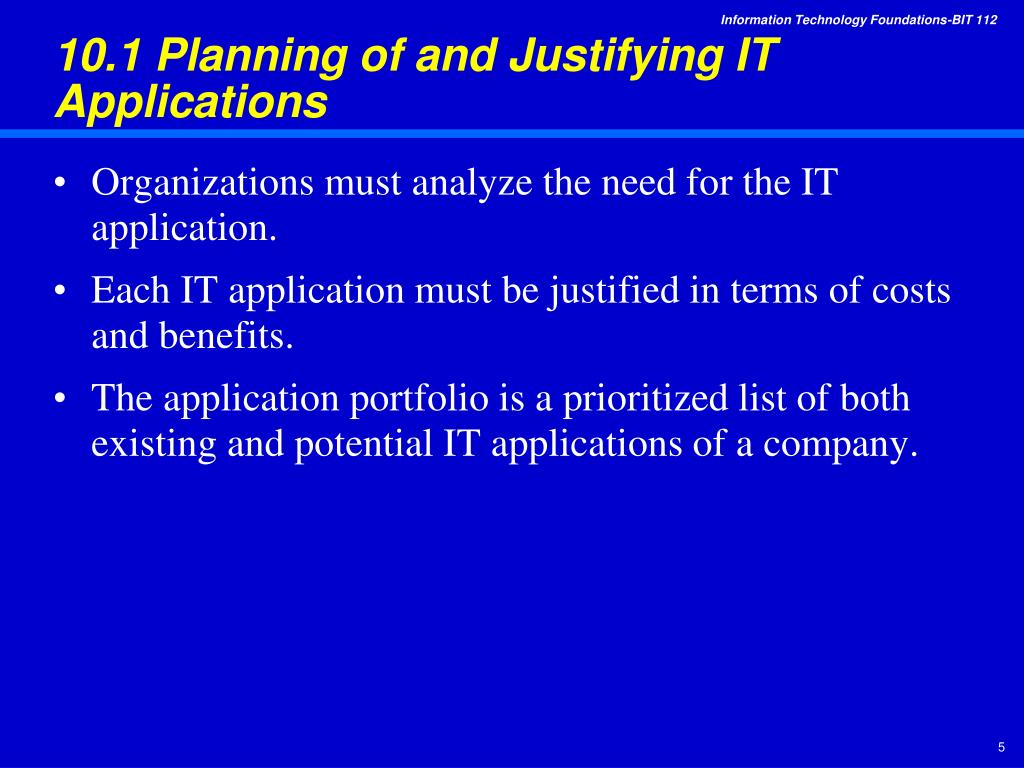 Information Technology Foundations-BIT 112

10.1 Planning of and Justifying IT Applications

• Organizations must analyze the need for the IT application.

• Each IT application must be justified in terms of costs and benefits.

• The application portfolio is a prioritized list of both existing and potential IT applications of a company.

5